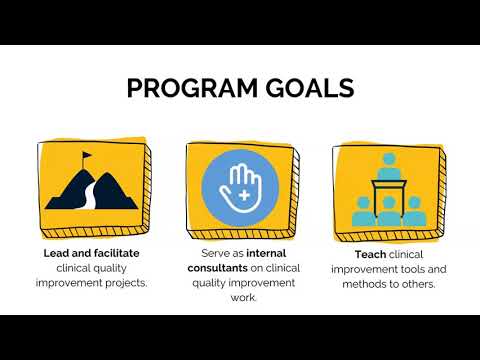 PROGRAM GOALS

Lead and facilitate clinical quality improvement projects.

Serve as internal consultants on clinical quality improvement work.

Teach clinical improvement tools and methods to others.